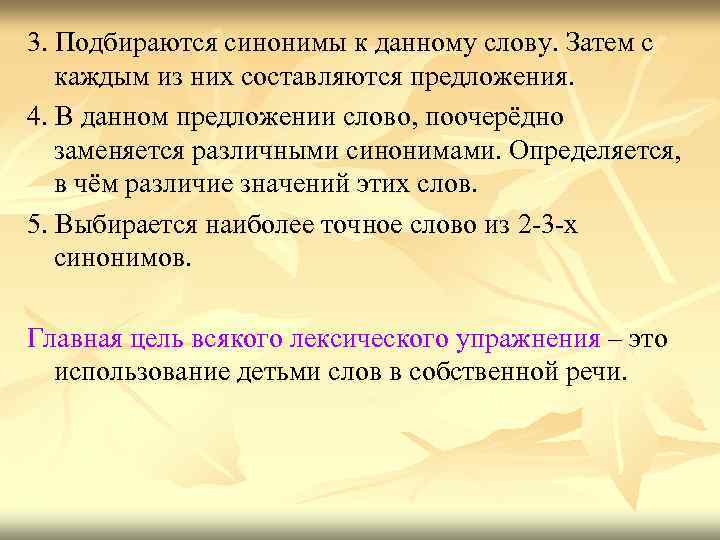 3. Подбираются синонимы к данному слову. Затем с каждым из них составляются предложения.

4. В данном предложении слово, поочерёдно заменяется различными синонимами. Определяется, в чём различие значений этих слов.

5. Выбирается наиболее точное слово из 2-3-х синонимов.

Главная цель всякого лексического упражнения – это использование детьми слов в собственной речи.